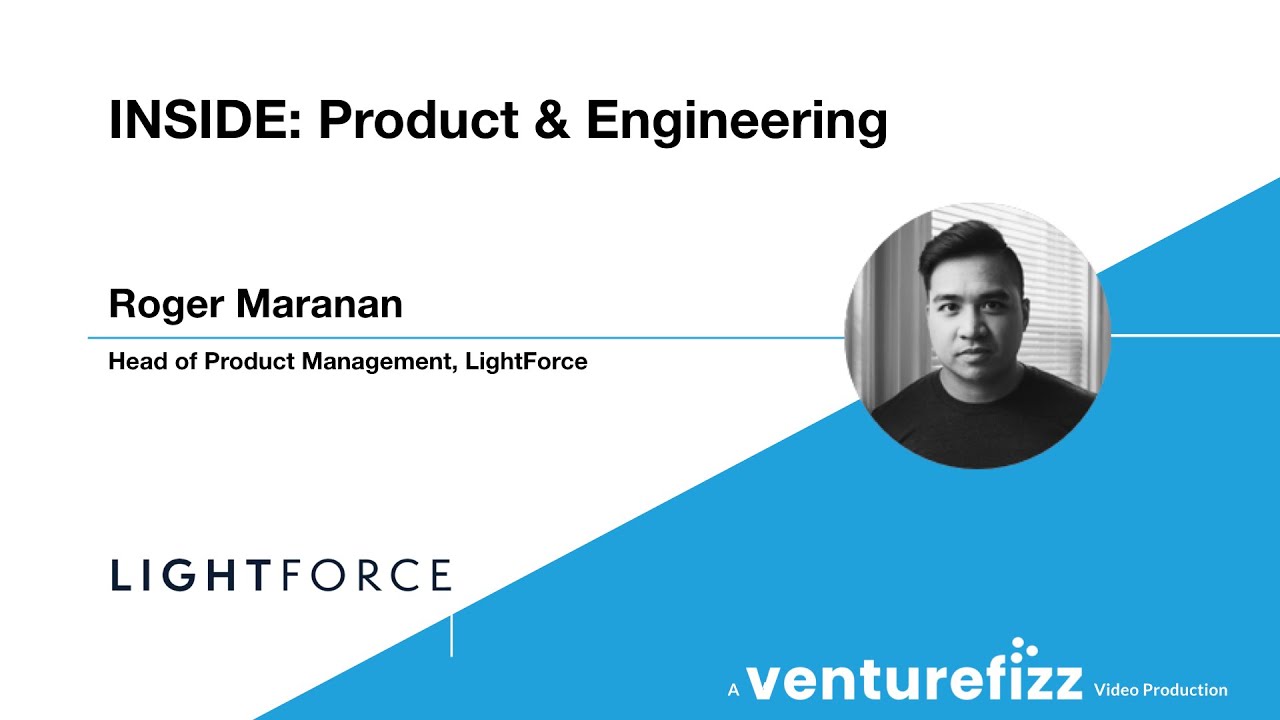 INSIDE: Product & Engineering

Roger Maranan

Head of Product Management, LightForce

LIGHTFORCE

A venturefizz Video Production